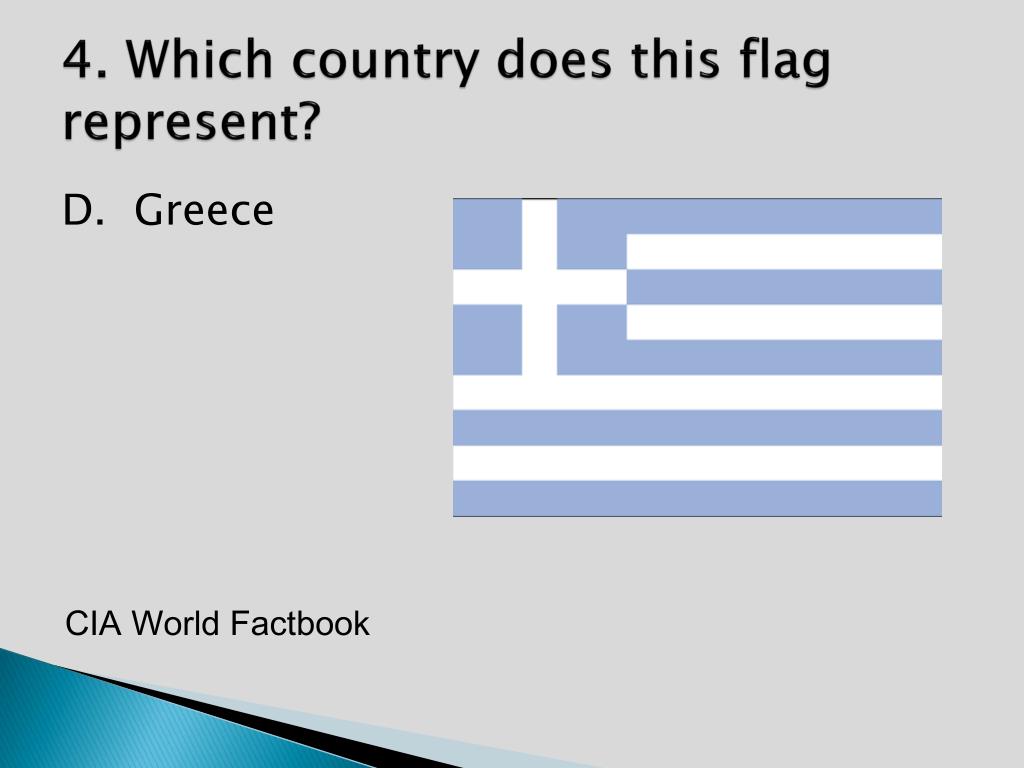 4. Which country does this flag represent?

D. Greece

CIA World Factbook